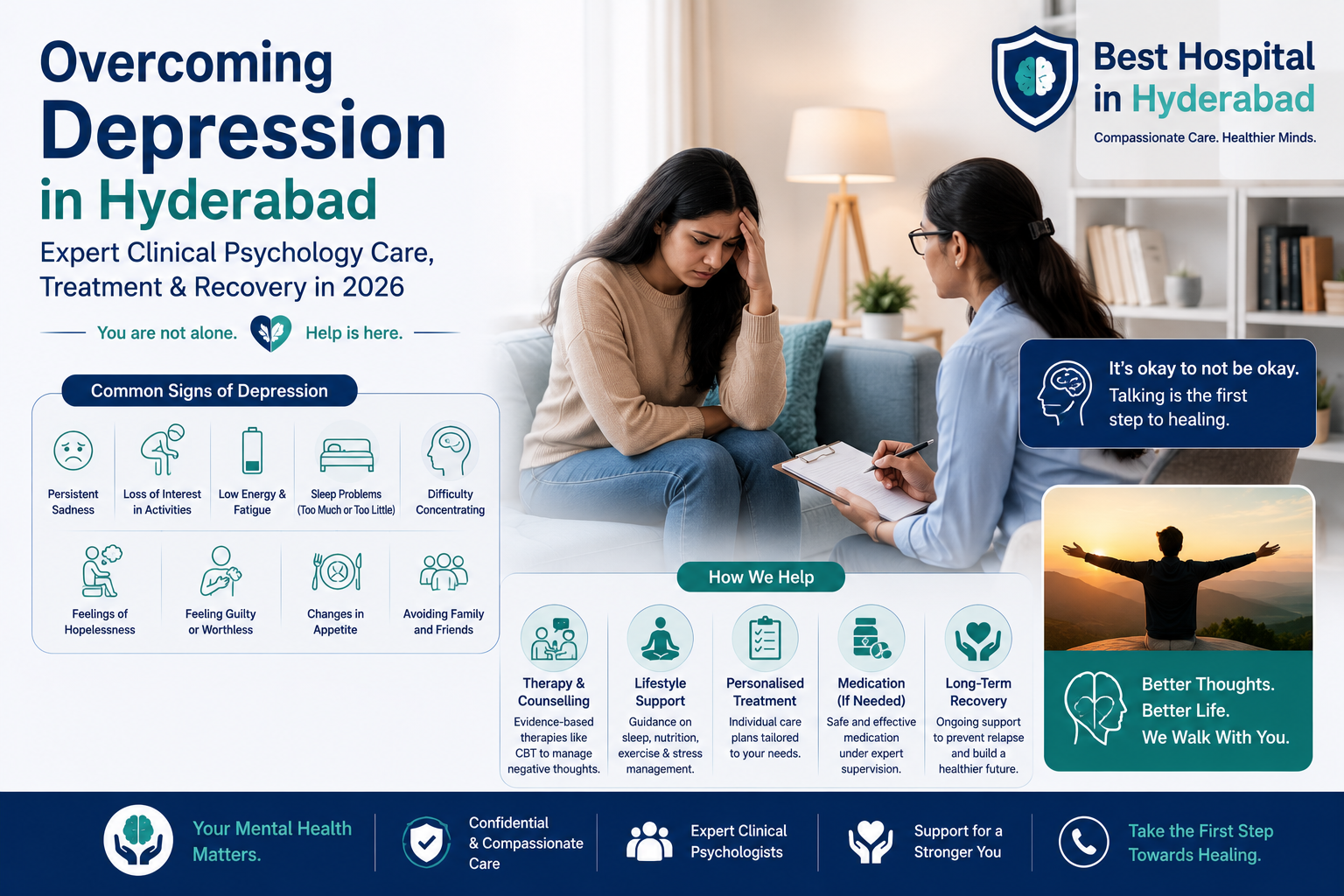 Overcoming
Depression
in Hyderabad

Expert Clinical Psychology Care, Treatment & Recovery in 2026

You are not alone. Help is here.

Best Hospital in Hyderabad

Compassionate Care. Healthier Minds.

Common Signs of Depression

Persistent Sadness

Loss of Interest in Activities

Low Energy & Fatigue

Sleep Problems (Too Much or Too Little)

Difficulty Concentrating

Feelings of Hopelessness

Feeling Guilty or Worthless

Changes in Appetite

Avoiding Family and Friends

It's okay to not be okay. Talking is the first step to healing.

How We Help

Therapy & Counselling
Evidence-based therapies like CBT to manage negative thoughts.

Lifestyle Support
Guidance on sleep, nutrition, exercise & stress management.

Personalised Treatment
Individual care plans tailored to your needs.

Medication (If Needed)
Safe and effective medication under expert supervision.

Long-Term Recovery
Ongoing support to prevent relapse and build a healthier future.

Better Thoughts. Better Life. We Walk With You.

Your Mental Health Matters.

Confidential & Compassionate Care

Expert Clinical Psychologists

Support for a Stronger You

Take the First Step Towards Healing.